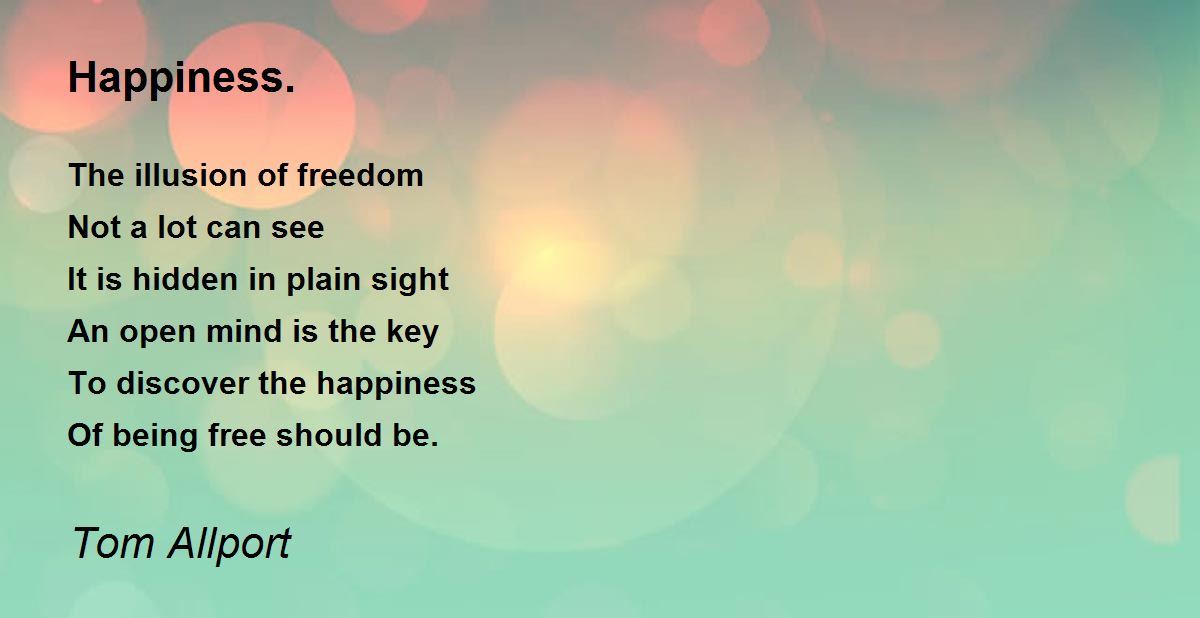 Happiness.

The illusion of freedom
Not a lot can see
It is hidden in plain sight
An open mind is the key
To discover the happiness
Of being free should be.

Tom Allport